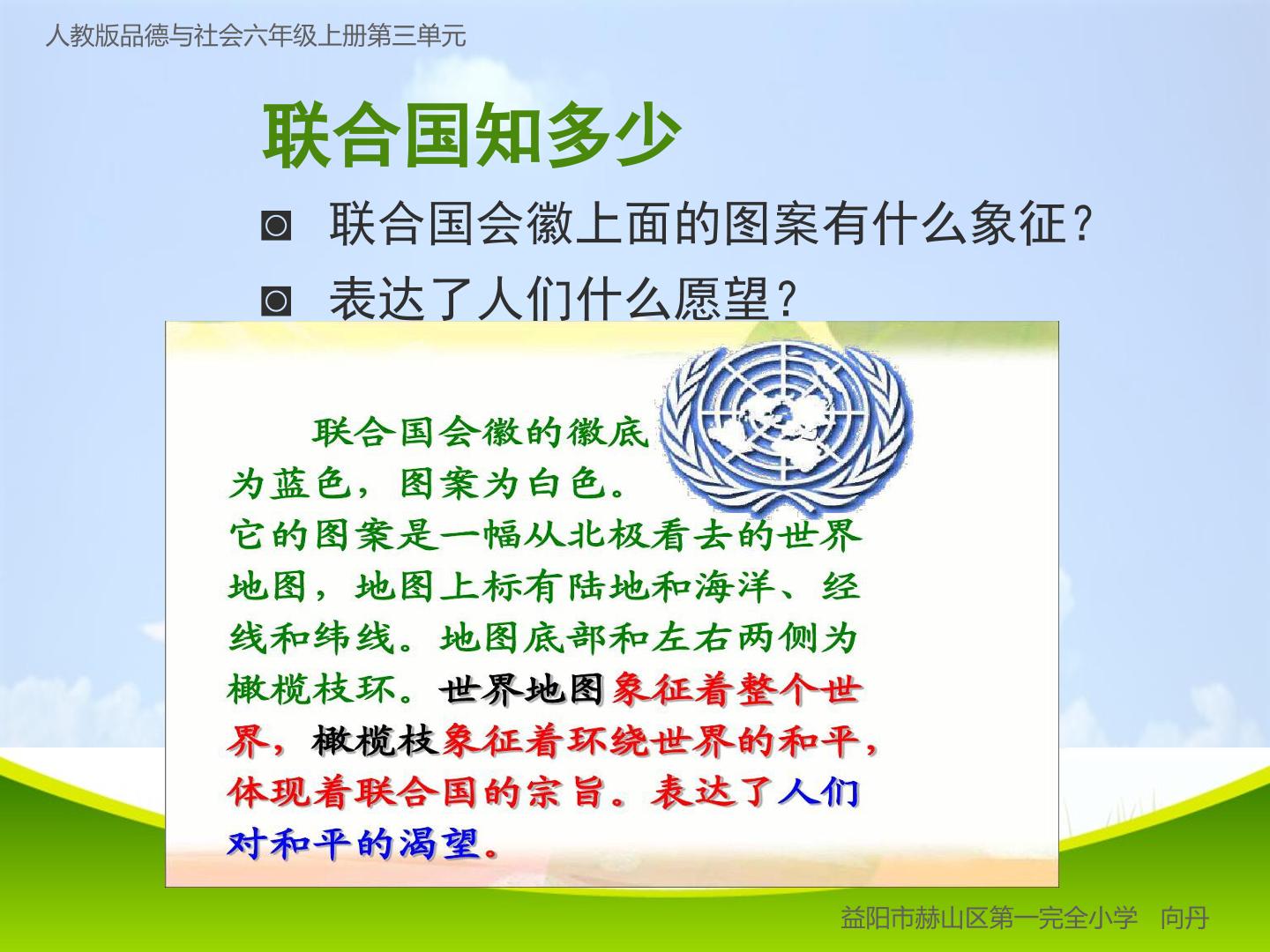 人教版品德与社会六年级上册第三单元

联合国知多少

◙ 联合国会徽上面的图案有什么象征？

◙ 表达了人们什么愿望？

联合国会徽的徽底为蓝色，图案为白色。它的图案是一幅从北极看去的世界地图，地图上标有陆地和海洋、经线和纬线。地图底部和左右两侧为橄榄枝环。世界地图象征着整个世界，橄榄枝象征着环绕世界的和平，体现着联合国的宗旨。表达了人们对和平的渴望。

益阳市赫山区第一完全小学 向丹